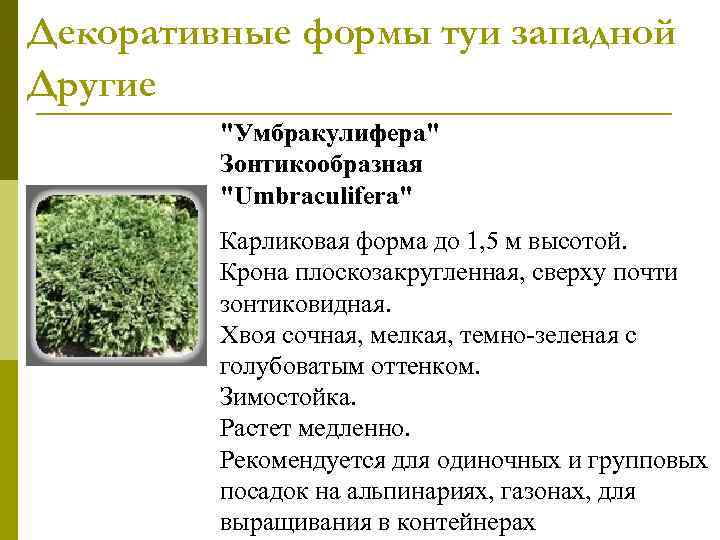 Декоративные формы туи западной
Другие

"Умбракулифера"
Зонтикообразная
"Umbraculifera"

Карликовая форма до 1,5 м высотой.
Крона плоскозакругленная, сверху почти зонтиковидная.
Хвоя сочная, мелкая, темно-зеленая с голубоватым оттенком.
Зимостойка.
Растет медленно.
Рекомендуется для одиночных и групповых посадок на альпинариях, газонах, для выращивания в контейнерах